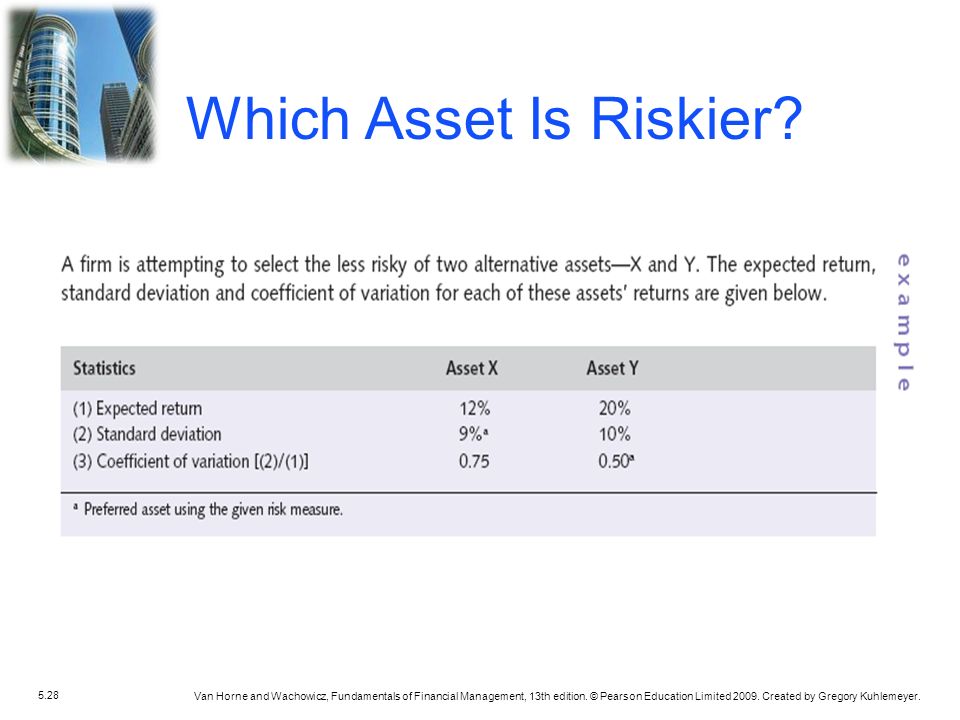 Which Asset Is Riskier?

A firm is attempting to select the less risky of two alternative assets—X and Y. The expected return, standard deviation and coefficient of variation for each of these assets' returns are given below.

example

| Statistics | Asset X | Asset Y |
|---|---|---|
| (1) Expected return | 12% | 20% |
| (2) Standard deviation | 9%$^a$ | 10% |
| (3) Coefficient of variation [(2)/(1)] | 0.75 | 0.50$^a$ |

$^a$ Preferred asset using the given risk measure.

5.28

Van Horne and Wachowicz, Fundamentals of Financial Management, 13th edition. © Pearson Education Limited 2009. Created by Gregory Kuhlemeyer.